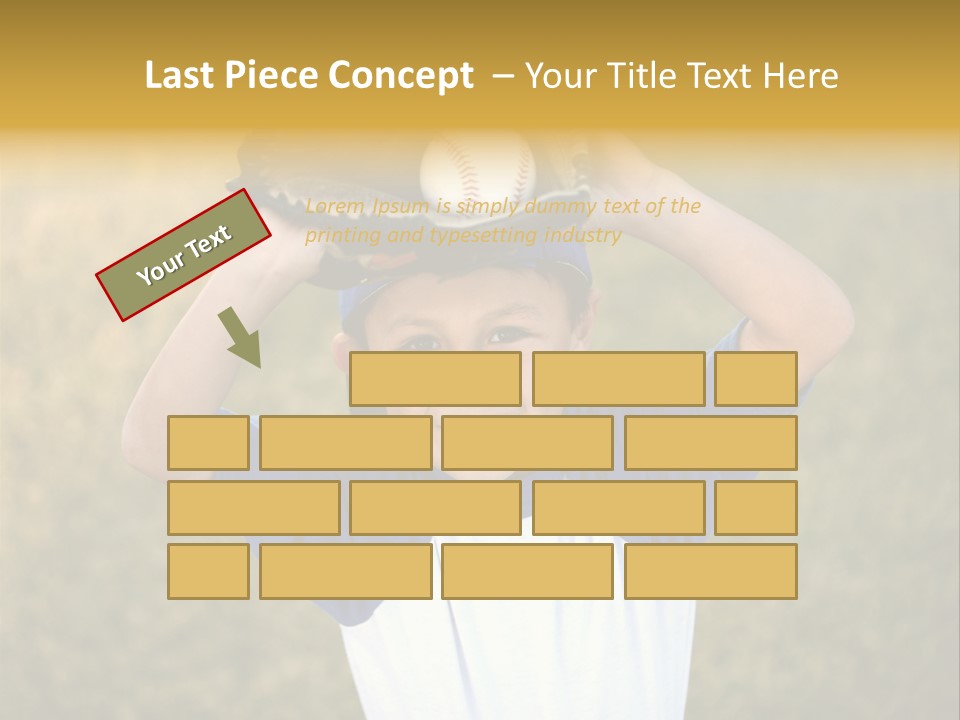 Last Piece Concept – Your Title Text Here

Your Text

Lorem Ipsum is simply dummy text of the printing and typesetting industry